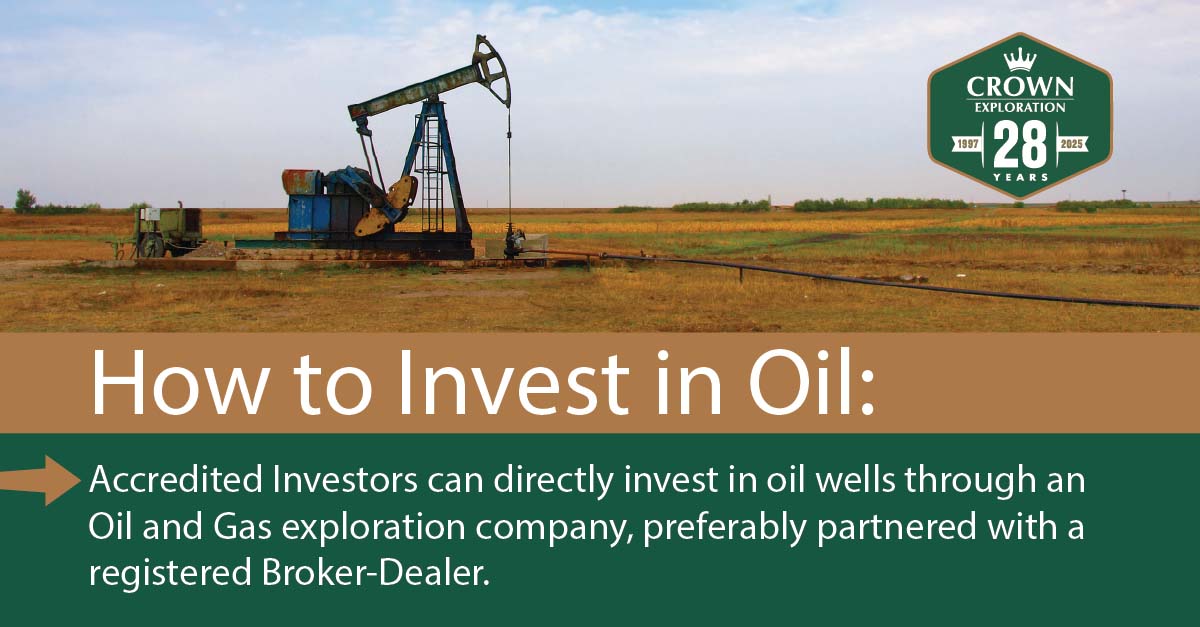 CROWN
EXPLORATION
1997 28 2025
YEARS

How to Invest in Oil:

Accredited Investors can directly invest in oil wells through an Oil and Gas exploration company, preferably partnered with a registered Broker-Dealer.